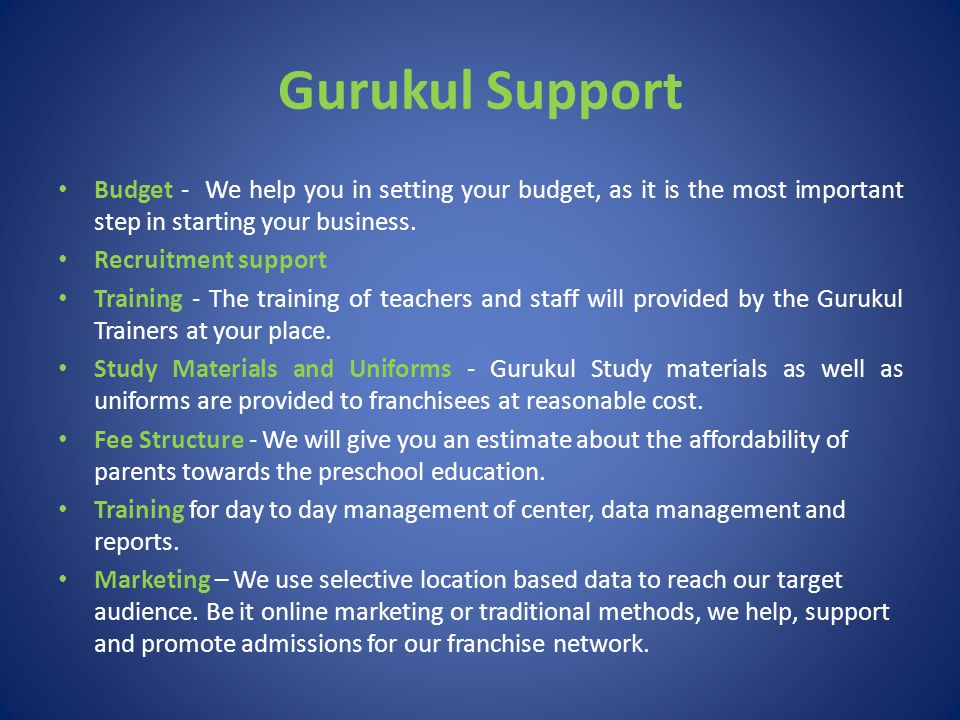 Gurukul Support

• Budget - We help you in setting your budget, as it is the most important step in starting your business.
• Recruitment support
• Training - The training of teachers and staff will provided by the Gurukul Trainers at your place.
• Study Materials and Uniforms - Gurukul Study materials as well as uniforms are provided to franchisees at reasonable cost.
• Fee Structure - We will give you an estimate about the affordability of parents towards the preschool education.
• Training for day to day management of center, data management and reports.
• Marketing – We use selective location based data to reach our target audience. Be it online marketing or traditional methods, we help, support and promote admissions for our franchise network.